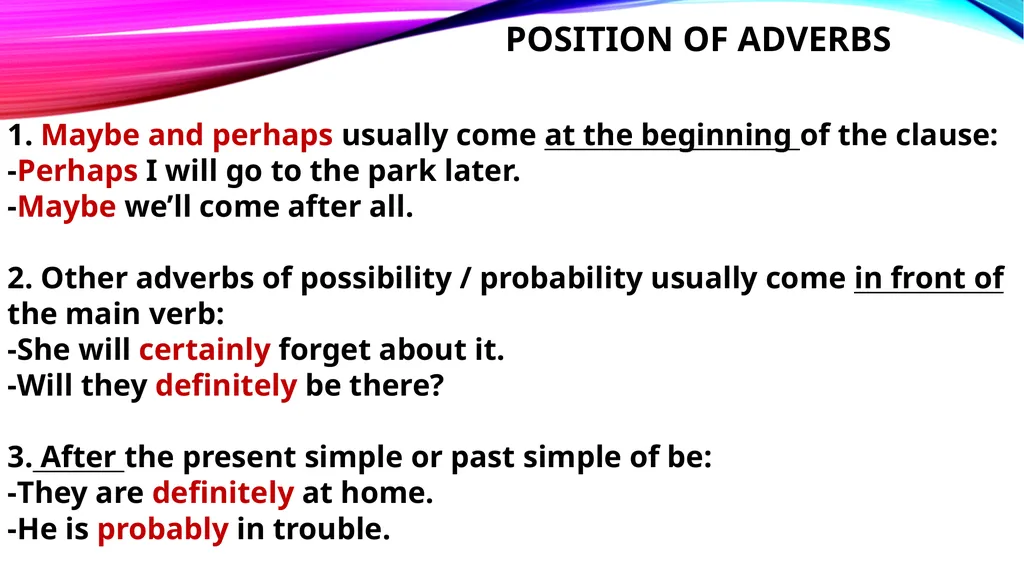 POSITION OF ADVERBS

1. Maybe and perhaps usually come at the beginning of the clause:
-Perhaps I will go to the park later.
-Maybe we'll come after all.

2. Other adverbs of possibility / probability usually come in front of the main verb:
-She will certainly forget about it.
-Will they definitely be there?

3. After the present simple or past simple of be:
-They are definitely at home.
-He is probably in trouble.